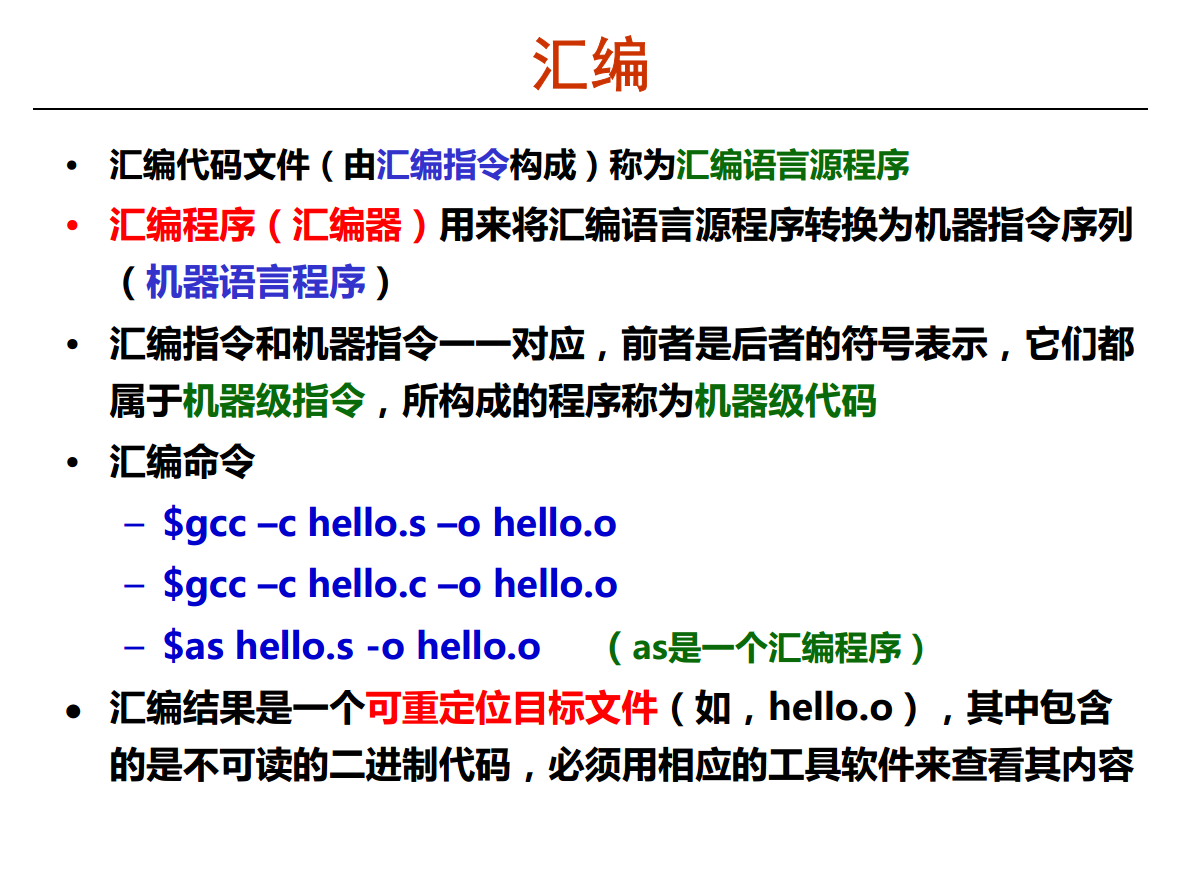 汇编

• 汇编代码文件（由汇编指令构成）称为汇编语言源程序

• 汇编程序（汇编器）用来将汇编语言源程序转换为机器指令序列（机器语言程序）

• 汇编指令和机器指令一一对应，前者是后者的符号表示，它们都属于机器级指令，所构成的程序称为机器级代码

• 汇编命令

– $gcc –c hello.s –o hello.o

– $gcc –c hello.c –o hello.o

– $as hello.s -o hello.o （as是一个汇编程序）

• 汇编结果是一个可重定位目标文件（如，hello.o），其中包含的是不可读的二进制代码，必须用相应的工具软件来查看其内容